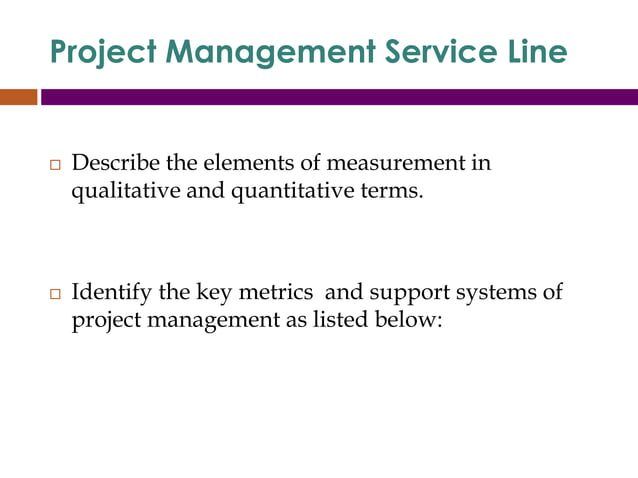 Project Management Service Line

□ Describe the elements of measurement in qualitative and quantitative terms.

□ Identify the key metrics and support systems of project management as listed below: